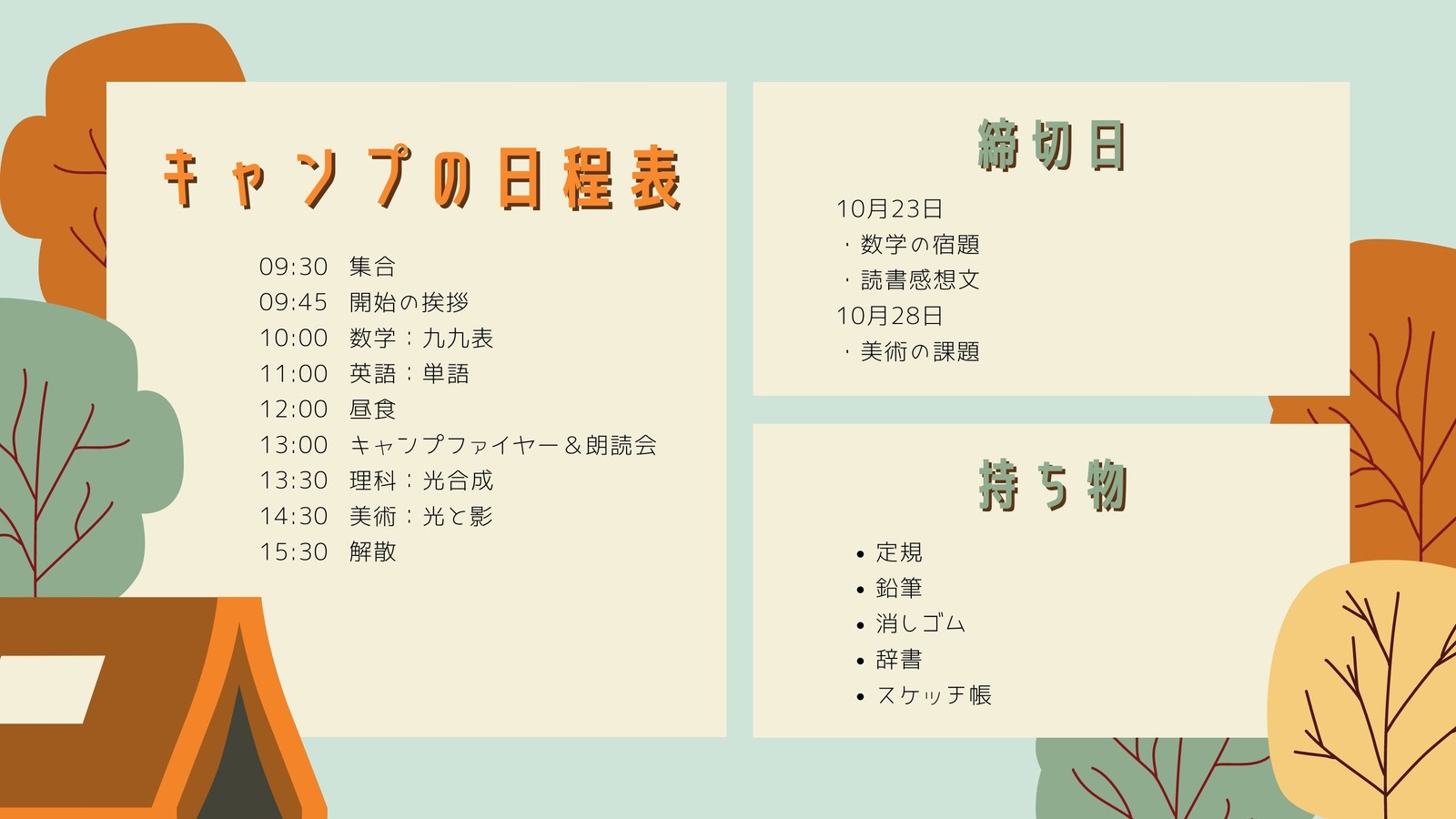 キャンプの日程表

09:30　集合
09:45　開始の挨拶
10:00　数学：九九表
11:00　英語：単語
12:00　昼食
13:00　キャンプファイヤー＆朗読会
13:30　理科：光合成
14:30　美術：光と影
15:30　解散

締切日

10月23日
・数学の宿題
・読書感想文
10月28日
・美術の課題

持ち物

• 定規
• 鉛筆
• 消しゴム
• 辞書
• スケッチ帳